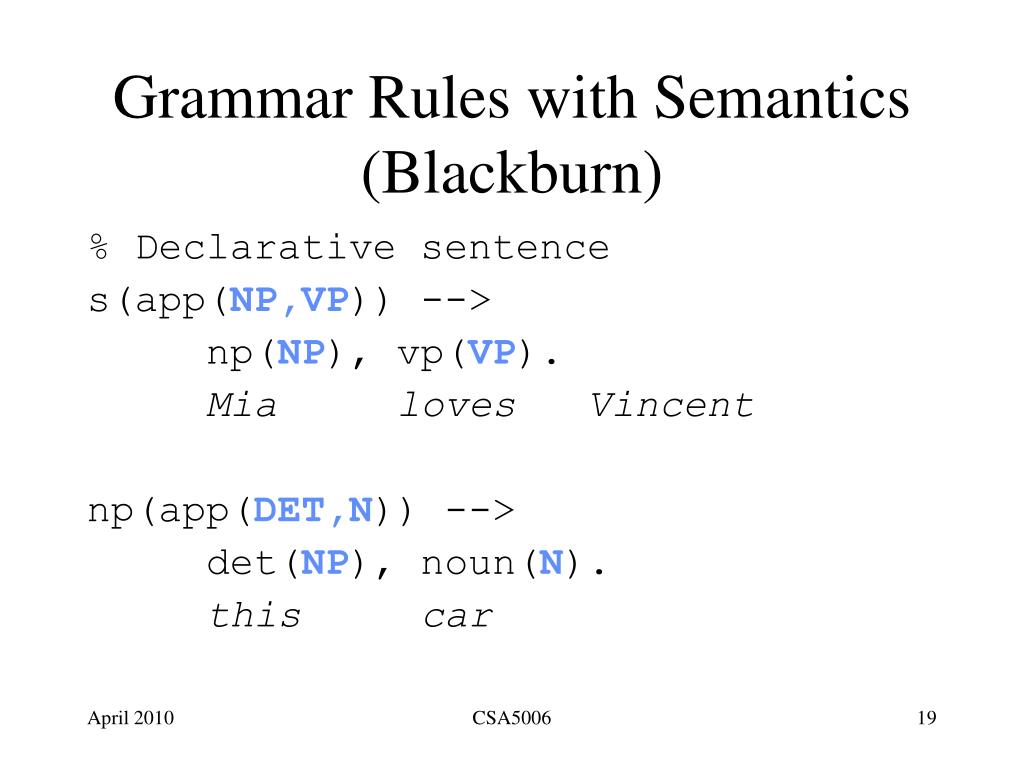 Grammar Rules with Semantics (Blackburn)

% Declarative sentence
s(app(NP,VP)) -->
np(NP), vp(VP).
Mia loves Vincent

np(app(DET,N)) -->
det(NP), noun(N).
this car

April 2010

CSA5006

19